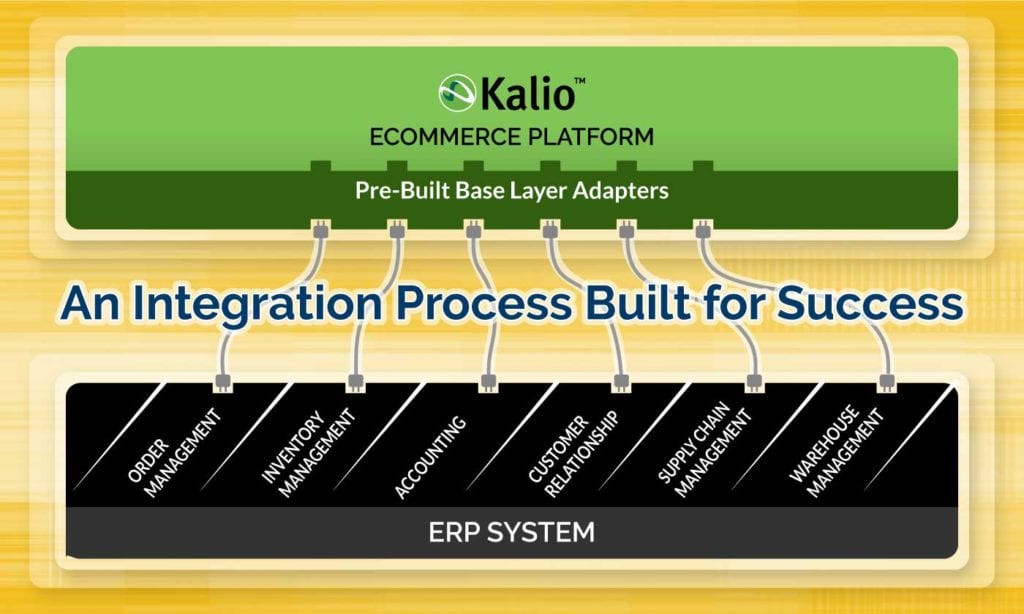 Kalio™
ECOMMERCE PLATFORM
Pre-Built Base Layer Adapters

An Integration Process Built for Success

ORDER MANAGEMENT
INVENTORY MANAGEMENT
ACCOUNTING
CUSTOMER RELATIONSHIP
SUPPLY CHAIN MANAGEMENT
WAREHOUSE MANAGEMENT

ERP SYSTEM